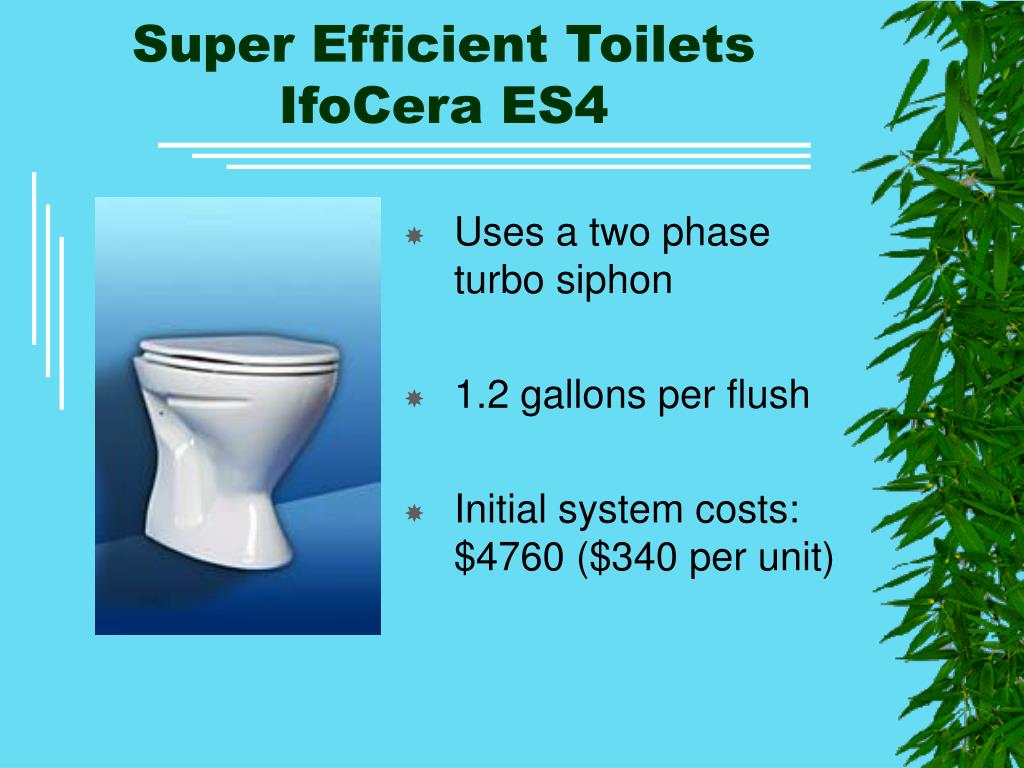 Super Efficient Toilets
IfoCera ES4

Uses a two phase turbo siphon

1.2 gallons per flush

Initial system costs: \$4760 (\$340 per unit)